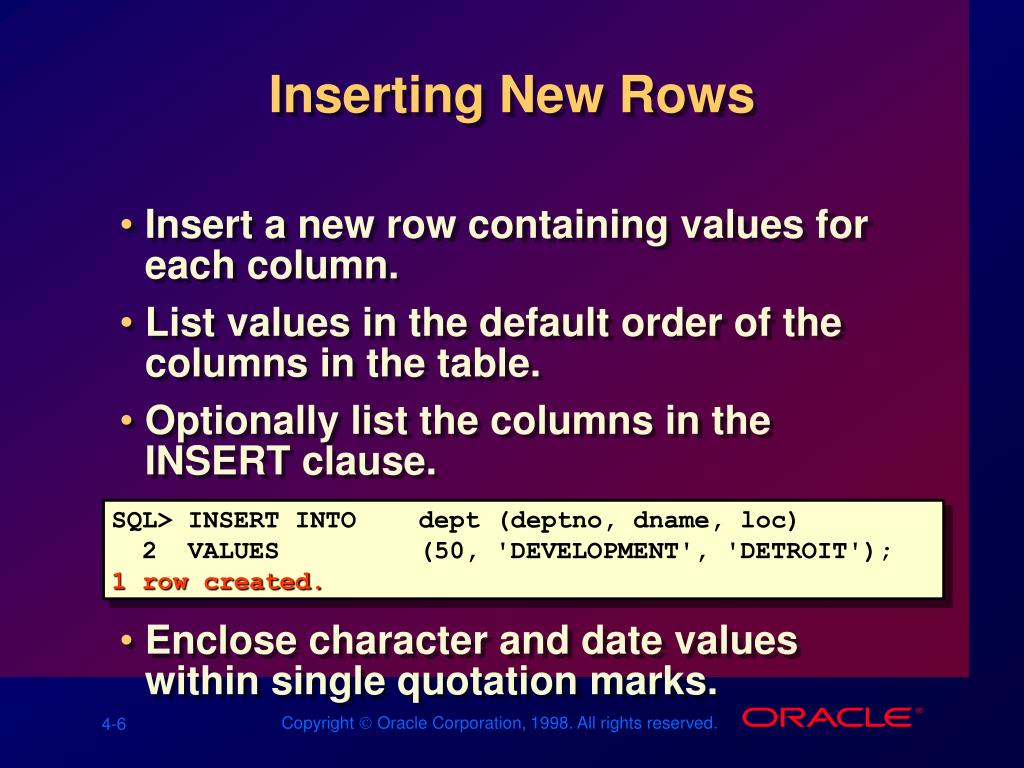 Inserting New Rows

• Insert a new row containing values for each column.

• List values in the default order of the columns in the table.

• Optionally list the columns in the INSERT clause.

SQL> INSERT INTO dept (deptno, dname, loc)
2 VALUES (50, 'DEVELOPMENT', 'DETROIT');
1 row created.

• Enclose character and date values within single quotation marks.

4-6

Copyright © Oracle Corporation, 1998. All rights reserved.

ORACLE®